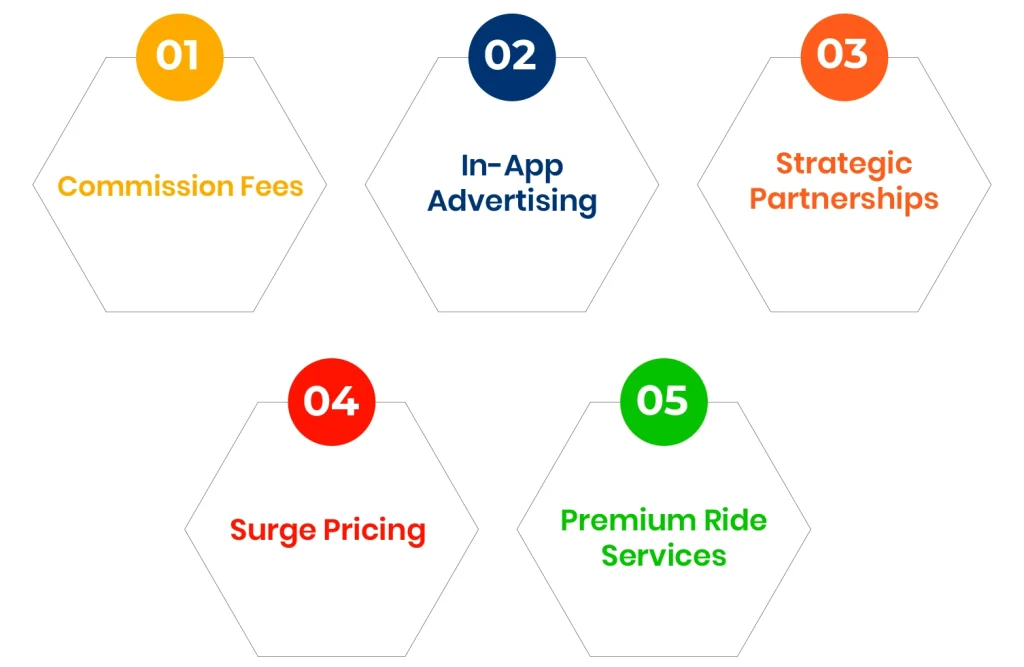 01
Commission Fees

02
In-App Advertising

03
Strategic Partnerships

04
Surge Pricing

05
Premium Ride Services